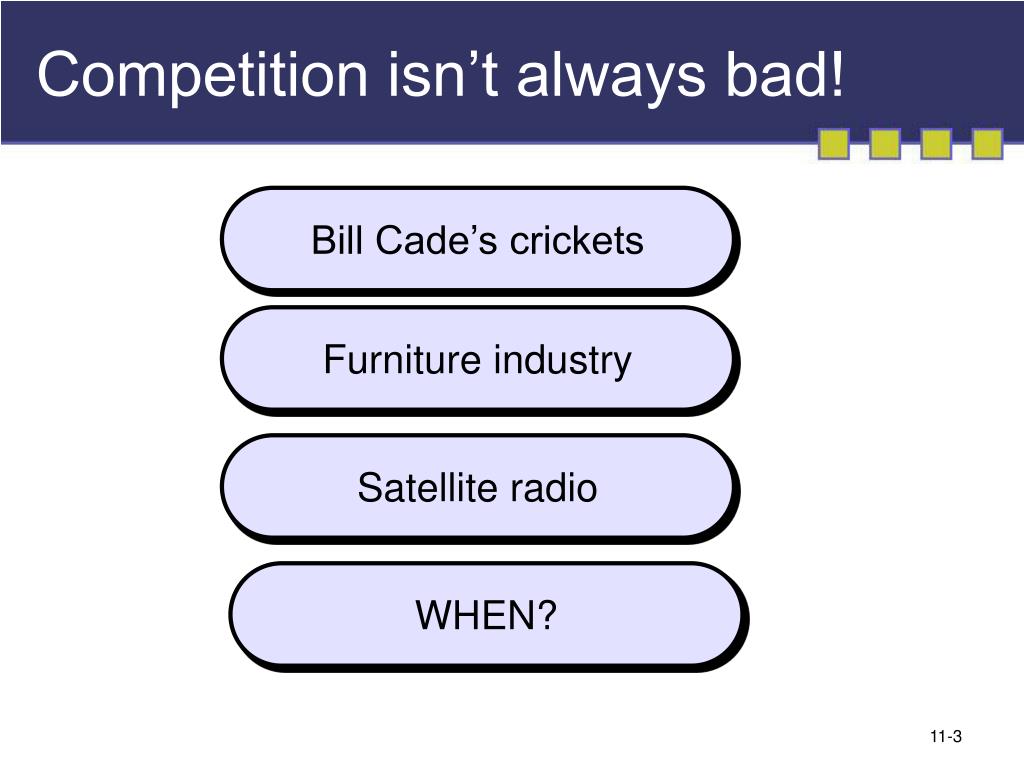 Competition isn’t always bad!

Bill Cade’s crickets

Furniture industry

Satellite radio

WHEN?

11-3